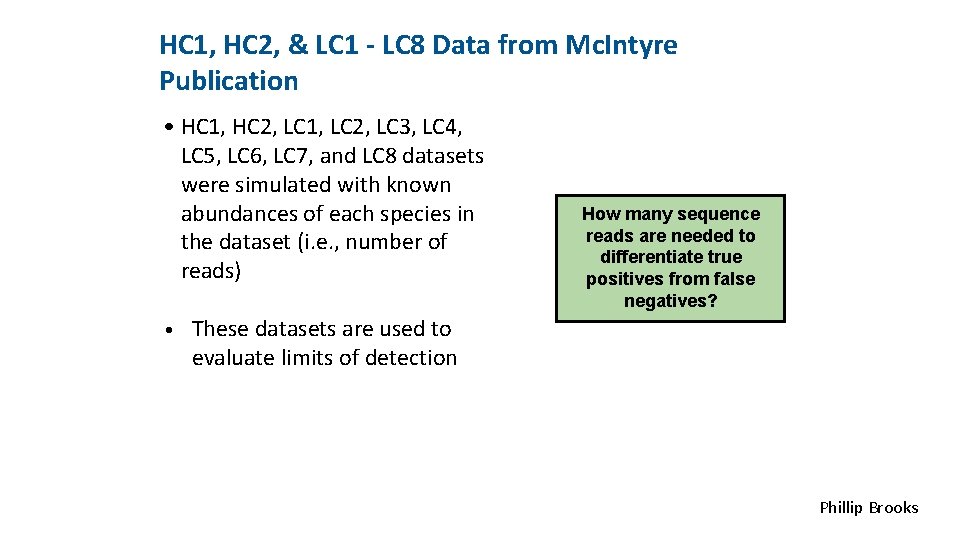 HC1, HC2, & LC1 - LC8 Data from McIntyre Publication

• HC1, HC2, LC1, LC2, LC3, LC4, LC5, LC6, LC7, and LC8 datasets were simulated with known abundances of each species in the dataset (i.e., number of reads)

• These datasets are used to evaluate limits of detection

How many sequence reads are needed to differentiate true positives from false negatives?

Phillip Brooks